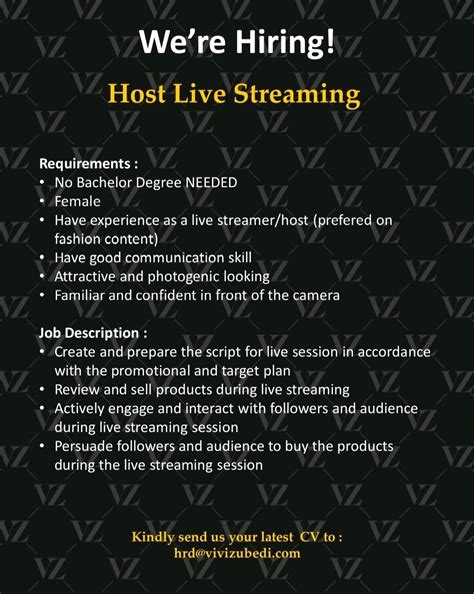 We're Hiring!

Host Live Streaming

Requirements :
• No Bachelor Degree NEEDED
• Female
• Have experience as a live streamer/host (prefered on fashion content)
• Have good communication skill
• Attractive and photogenic looking
• Familiar and confident in front of the camera

Job Description :
• Create and prepare the script for live session in accordance with the promotional and target plan
• Review and sell products during live streaming
• Actively engage and interact with followers and audience during live streaming session
• Persuade followers and audience to buy the products during the live streaming session

Kindly send us your latest CV to :
hrd@vivizubedi.com